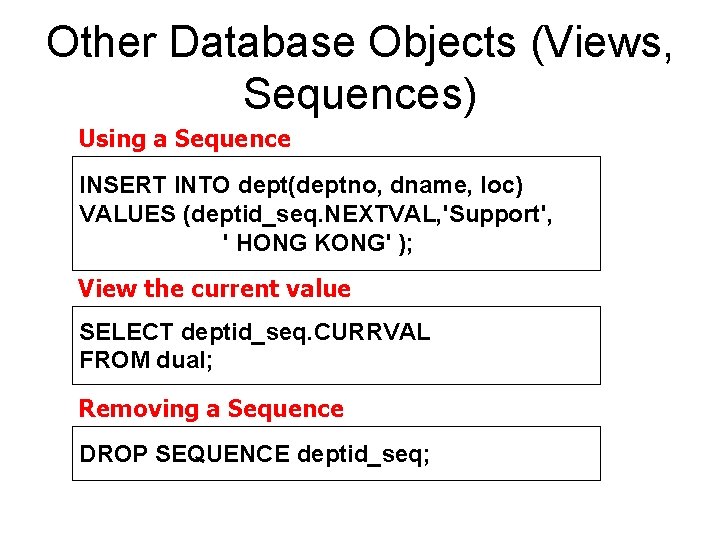 Other Database Objects (Views, Sequences)

Using a Sequence

INSERT INTO dept(deptno, dname, loc)
VALUES (deptid_seq.NEXTVAL,'Support',
' HONG KONG' );

View the current value

SELECT deptid_seq.CURRVAL
FROM dual;

Removing a Sequence

DROP SEQUENCE deptid_seq;